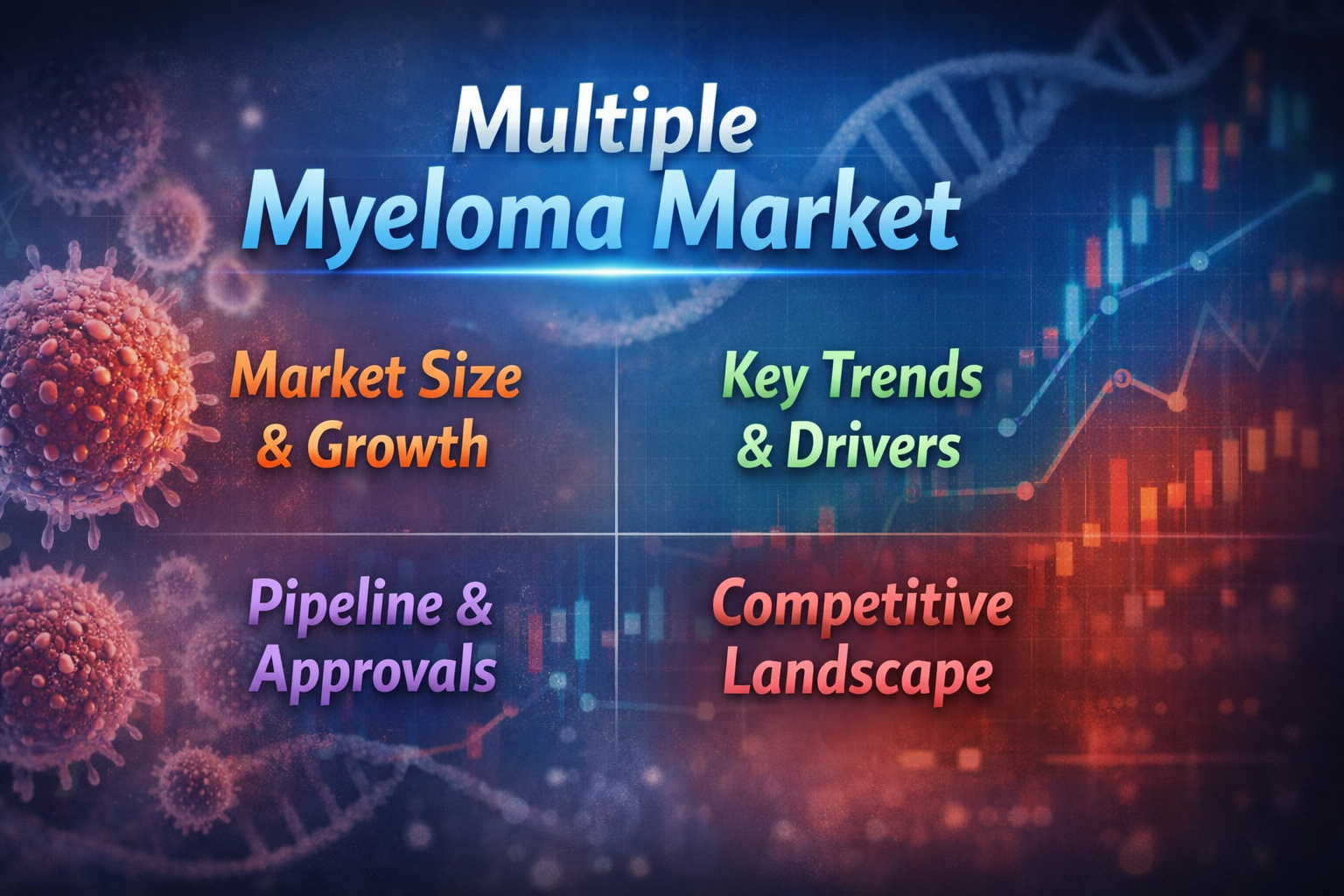 Multiple
Myeloma Market

Market Size & Growth

Key Trends & Drivers

Pipeline & Approvals

Competitive Landscape